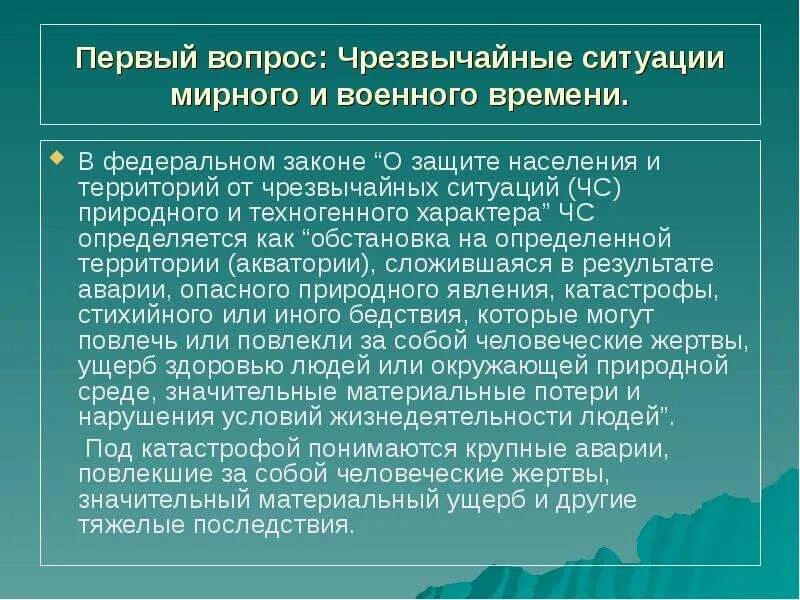 Первый вопрос: Чрезвычайные ситуации мирного и военного времени.

В федеральном законе “О защите населения и территорий от чрезвычайных ситуаций (ЧС) природного и техногенного характера” ЧС определяется как “обстановка на определенной территории (акватории), сложившаяся в результате аварии, опасного природного явления, катастрофы, стихийного или иного бедствия, которые могут повлечь или повлекли за собой человеческие жертвы, ущерб здоровью людей или окружающей природной среде, значительные материальные потери и нарушения условий жизнедеятельности людей”.

Под катастрофой понимаются крупные аварии, повлекшие за собой человеческие жертвы, значительный материальный ущерб и другие тяжелые последствия.